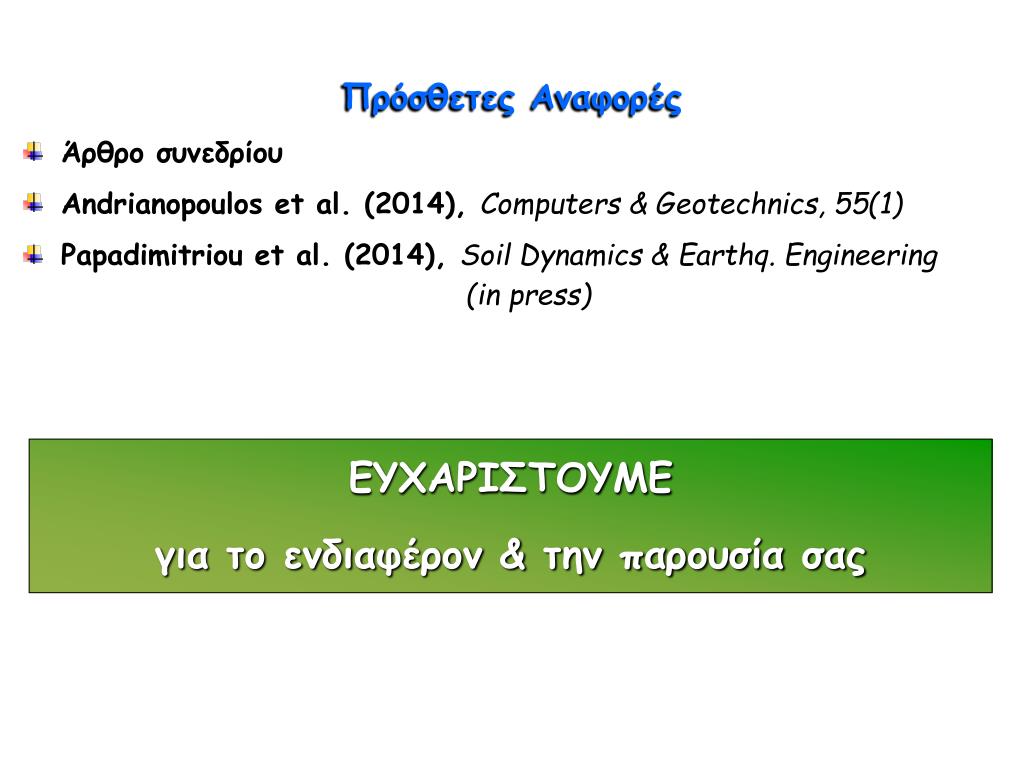 Πρόσθετες Αναφορές

Άρθρο συνεδρίου

Andrianopoulos et al. (2014), Computers & Geotechnics, 55(1)

Papadimitriou et al. (2014), Soil Dynamics & Earthq. Engineering (in press)

ΕΥΧΑΡΙΣΤΟΥΜΕ

για το ενδιαφέρον & την παρουσία σας